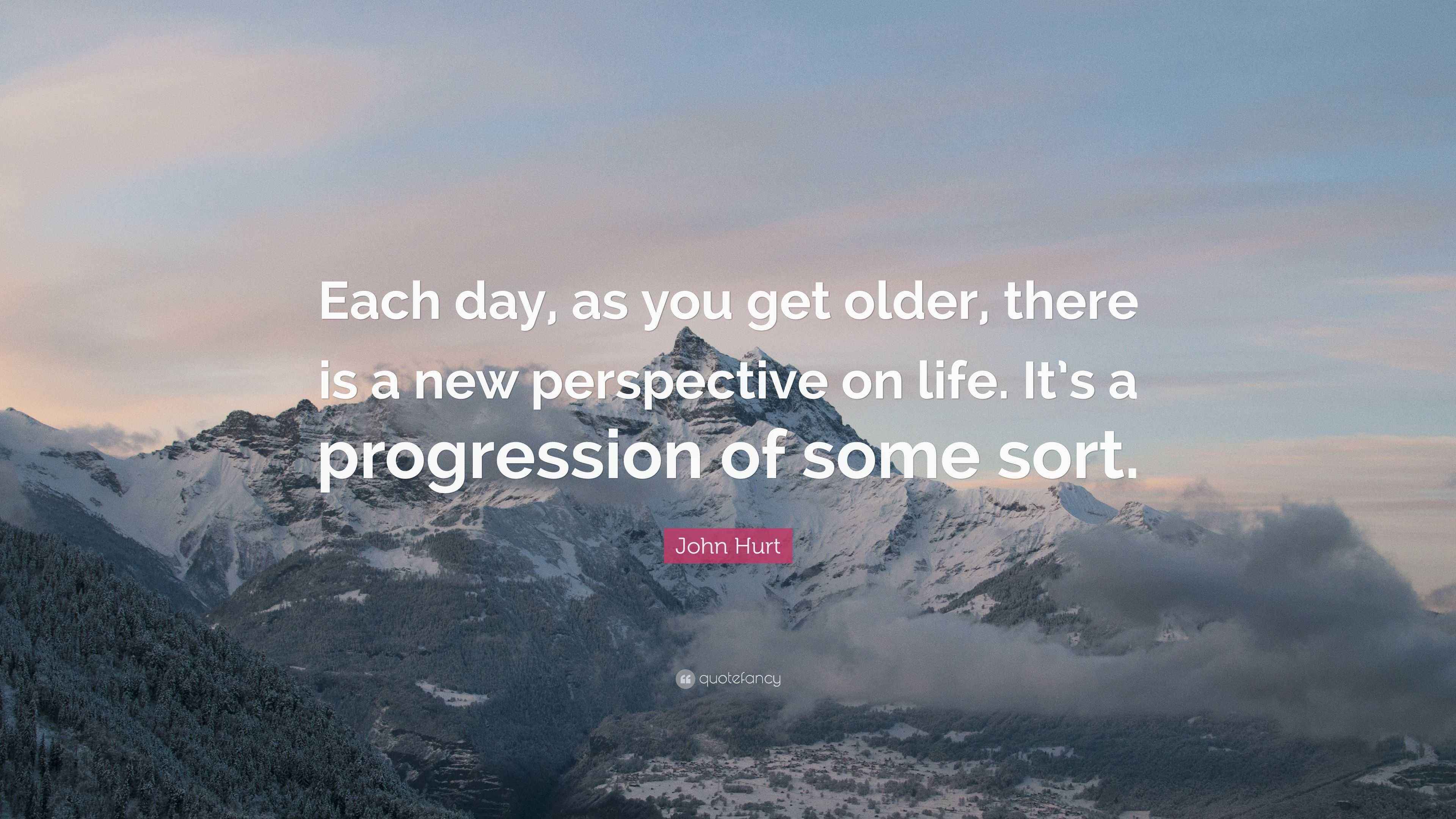 Each day, as you get older, there is a new perspective on life. It's a progression of some sort.

John Hurt

quotefancy